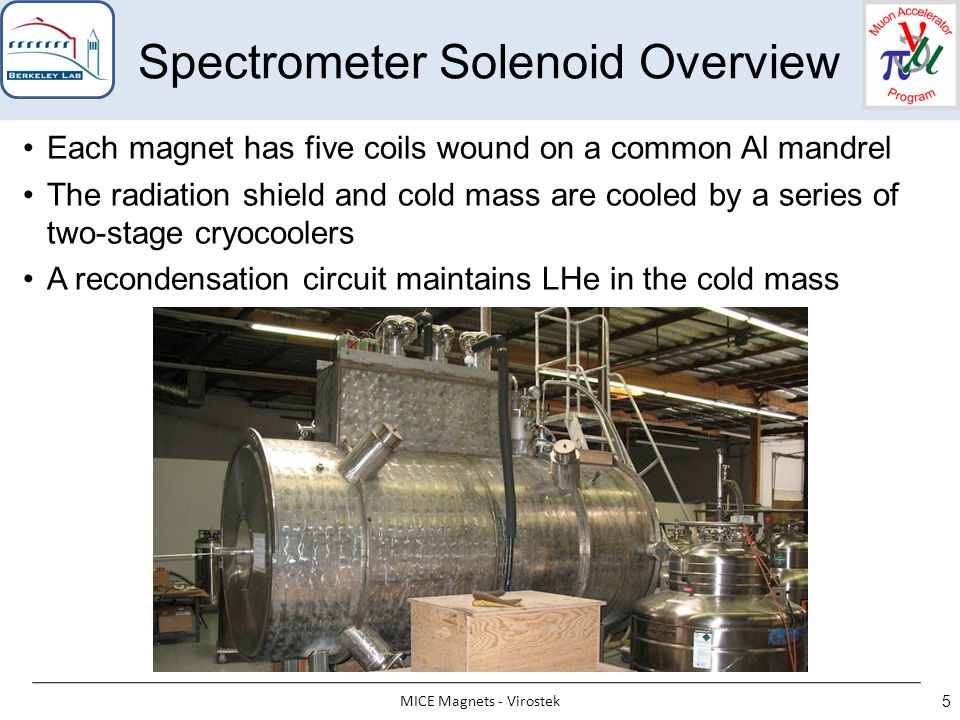 BERKELEY LAB

Spectrometer Solenoid Overview

Muon Accelerator Program

• Each magnet has five coils wound on a common Al mandrel

• The radiation shield and cold mass are cooled by a series of two-stage cryocoolers

• A recondensation circuit maintains LHe in the cold mass

MICE Magnets - Virostek

5